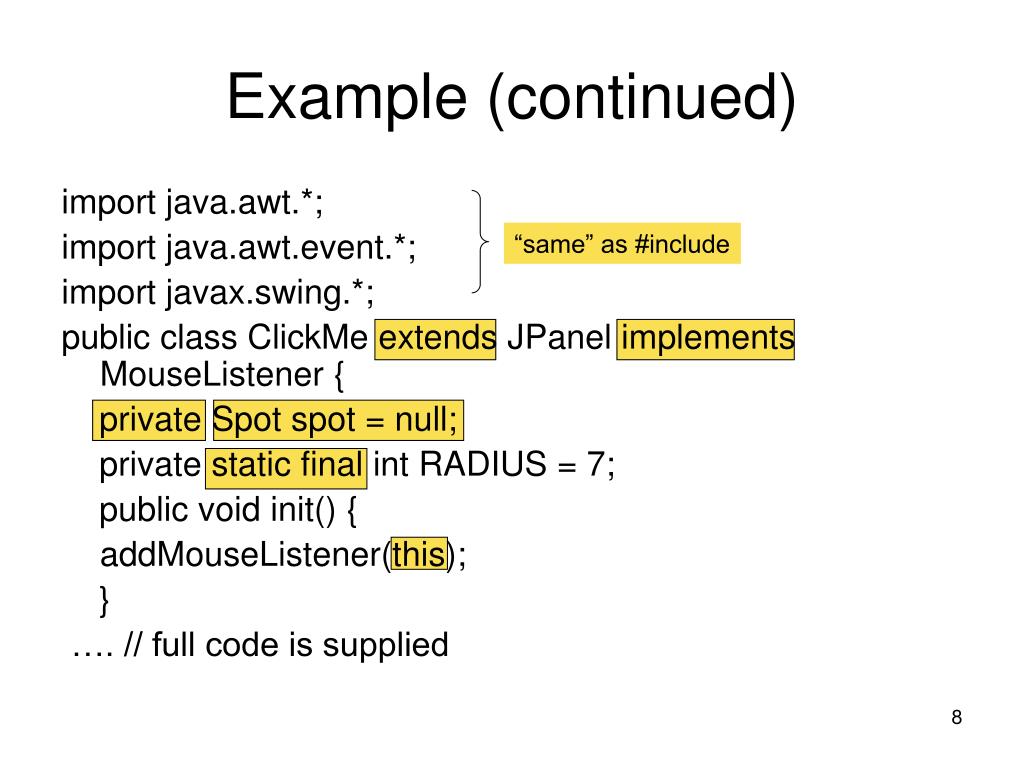 Example (continued)

import java.awt.*;
import java.awt.event.*;
import javax.swing.*;

“same” as #include

public class ClickMe extends JPanel implements MouseListener {
private Spot spot = null;
private static final int RADIUS = 7;
public void init() {
addMouseListener(this);
}
…. // full code is supplied

8